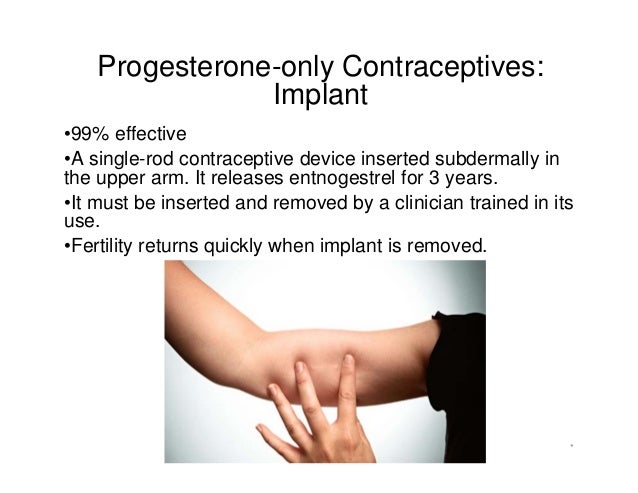 Progesterone-only Contraceptives: Implant

•99% effective

•A single-rod contraceptive device inserted subdermally in the upper arm. It releases entnogestrel for 3 years.

•It must be inserted and removed by a clinician trained in its use.

•Fertility returns quickly when implant is removed.